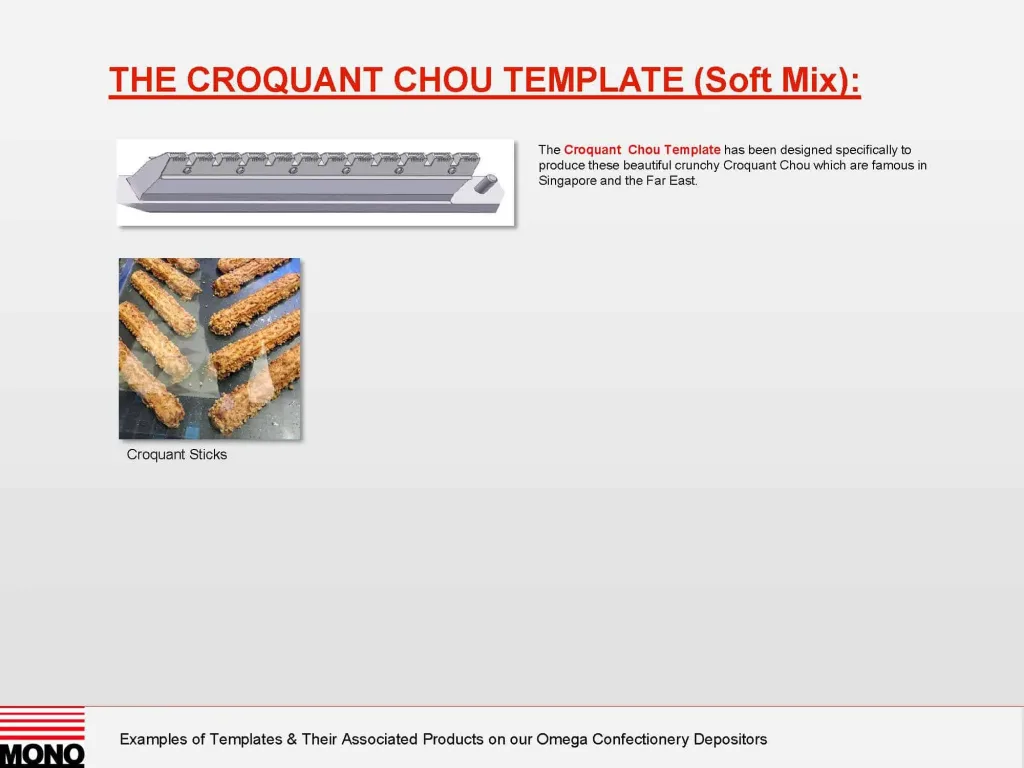 THE CROQUANT CHOU TEMPLATE (Soft Mix):

The Croquant Chou Template has been designed specifically to produce these beautiful crunchy Croquant Chou which are famous in Singapore and the Far East.

Croquant Sticks

MONO

Examples of Templates & Their Associated Products on our Omega Confectionery Depositors